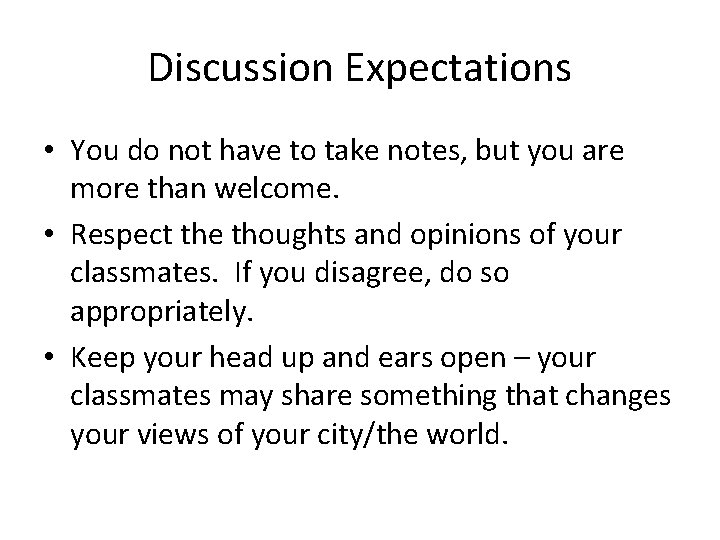 Discussion Expectations

• You do not have to take notes, but you are more than welcome.
• Respect the thoughts and opinions of your classmates. If you disagree, do so appropriately.
• Keep your head up and ears open – your classmates may share something that changes your views of your city/the world.